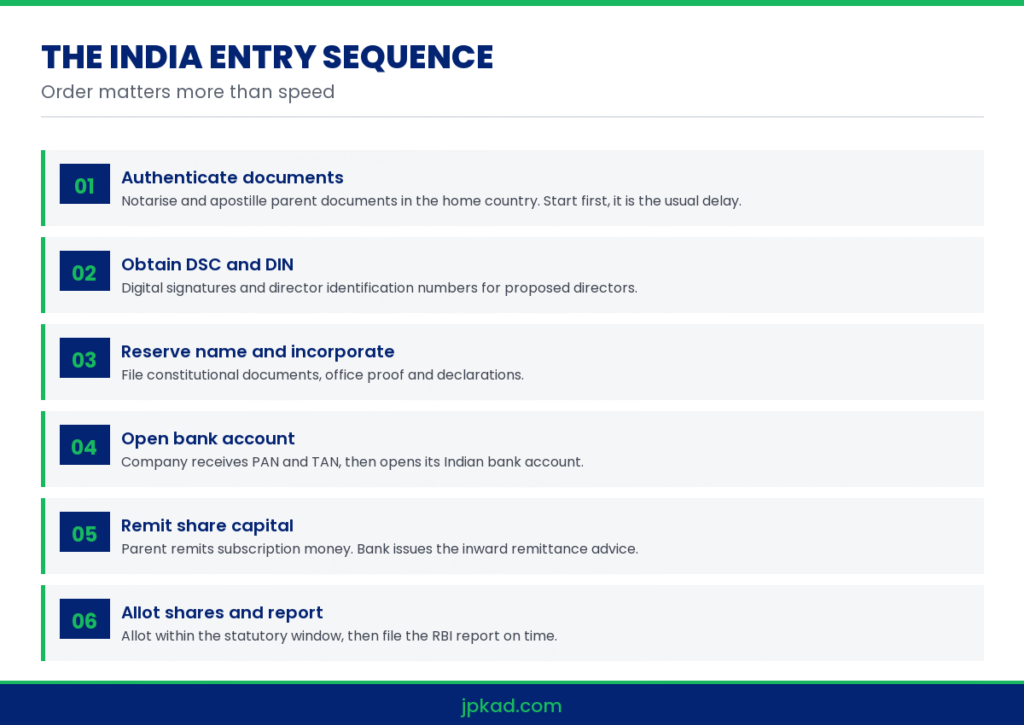 THE INDIA ENTRY SEQUENCE
Order matters more than speed

01
Authenticate documents
Notarise and apostille parent documents in the home country. Start first, it is the usual delay.

02
Obtain DSC and DIN
Digital signatures and director identification numbers for proposed directors.

03
Reserve name and incorporate
File constitutional documents, office proof and declarations.

04
Open bank account
Company receives PAN and TAN, then opens its Indian bank account.

05
Remit share capital
Parent remits subscription money. Bank issues the inward remittance advice.

06
Allot shares and report
Allot within the statutory window, then file the RBI report on time.

jpkad.com